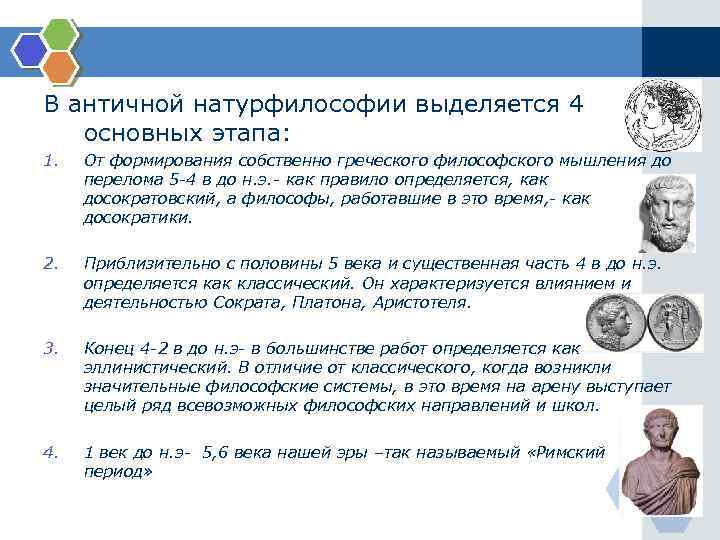 В античной натурфилософии выделяется 4 основных этапа:

1. От формирования собственно греческого философского мышления до перелома 5-4 в до н.э.- как правило определяется, как досократовский, а философы, работавшие в это время,- как досократики.

2. Приблизительно с половины 5 века и существенная часть 4 в до н.э. определяется как классический. Он характеризуется влиянием и деятельностью Сократа, Платона, Аристотеля.

3. Конец 4-2 в до н.э- в большинстве работ определяется как эллинистический. В отличие от классического, когда возникли значительные философские системы, в это время на арену выступает целый ряд всевозможных философских направлений и школ.

4. 1 век до н.э- 5,6 века нашей эры –так называемый «Римский период»